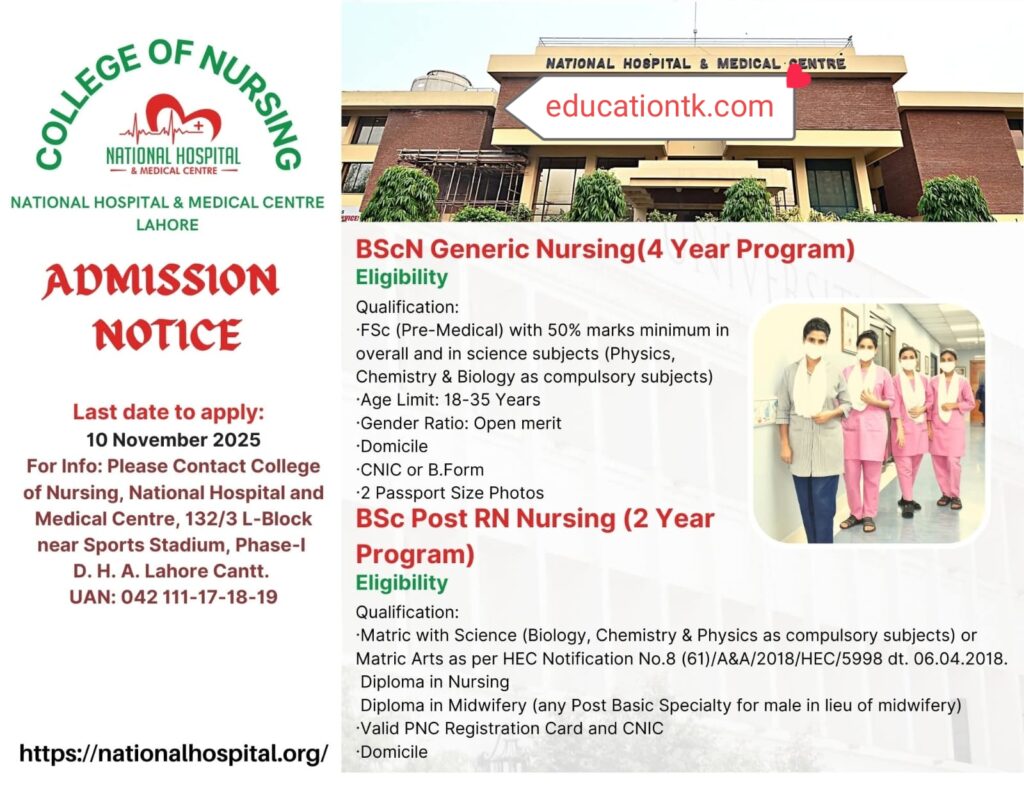 COLLEGE OF NURSING

NATIONAL HOSPITAL
& MEDICAL CENTRE

NATIONAL HOSPITAL & MEDICAL CENTRE LAHORE

ADMISSION NOTICE

Last date to apply:
10 November 2025
For Info: Please Contact College of Nursing, National Hospital and Medical Centre, 132/3 L-Block near Sports Stadium, Phase-I D. H. A. Lahore Cantt.
UAN: 042 111-17-18-19

https://nationalhospital.org/

NATIONAL HOSPITAL & MEDICAL CENTRE

educationtk.com

BScN Generic Nursing(4 Year Program)
Eligibility
Qualification:
·FSc (Pre-Medical) with 50% marks minimum in overall and in science subjects (Physics, Chemistry & Biology as compulsory subjects)
·Age Limit: 18-35 Years
·Gender Ratio: Open merit
·Domicile
·CNIC or B.Form
·2 Passport Size Photos

BSc Post RN Nursing (2 Year Program)
Eligibility
Qualification:
·Matric with Science (Biology, Chemistry & Physics as compulsory subjects) or Matric Arts as per HEC Notification No.8 (61)/A&A/2018/HEC/5998 dt. 06.04.2018.
Diploma in Nursing
Diploma in Midwifery (any Post Basic Specialty for male in lieu of midwifery)
·Valid PNC Registration Card and CNIC
·Domicile